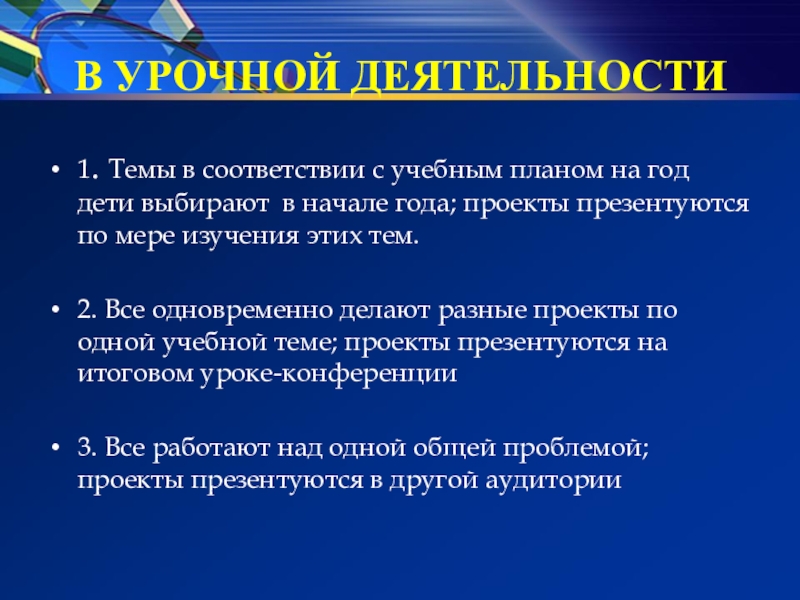 В УРОЧНОЙ ДЕЯТЕЛЬНОСТИ

• 1. Темы в соответствии с учебным планом на год дети выбирают в начале года; проекты презентуются по мере изучения этих тем.

• 2. Все одновременно делают разные проекты по одной учебной теме; проекты презентуются на итоговом уроке-конференции

• 3. Все работают над одной общей проблемой; проекты презентуются в другой аудитории